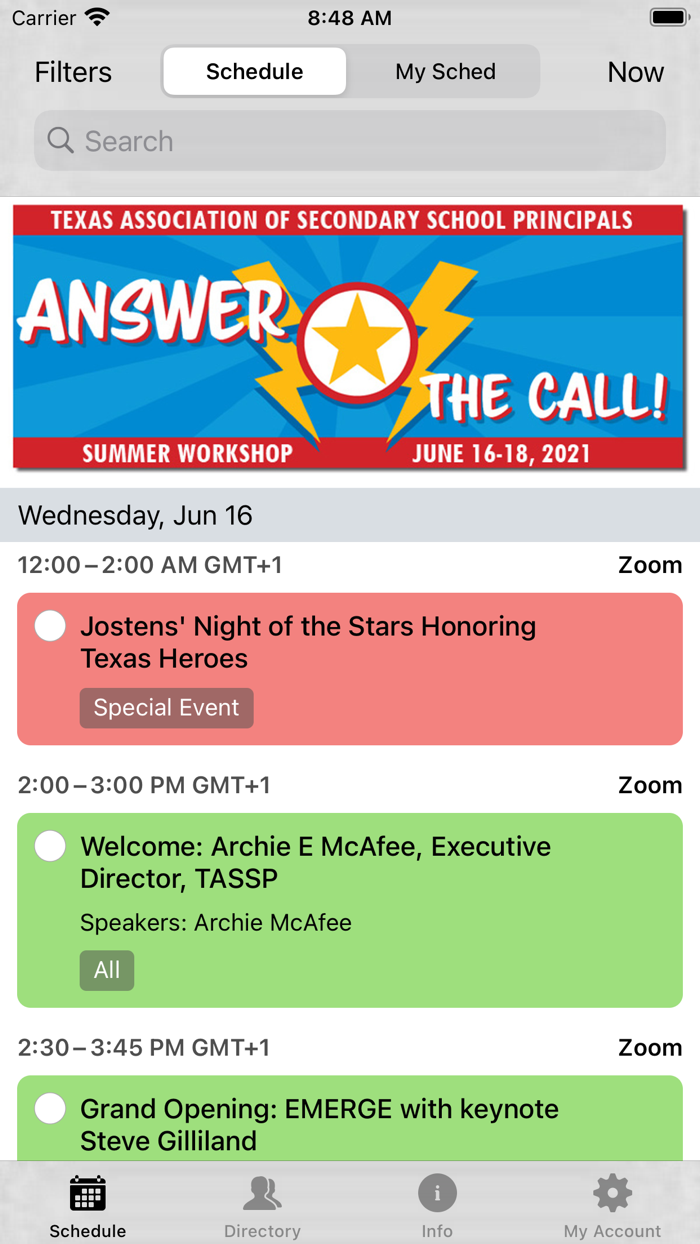 Carrier 8:48 AM

Filters Schedule My Sched Now

Search

TEXAS ASSOCIATION OF SECONDARY SCHOOL PRINCIPALS

ANSWER THE CALL!

SUMMER WORKSHOP JUNE 16-18, 2021

Wednesday, Jun 16

12:00 – 2:00 AM GMT+1 Zoom

Jostens' Night of the Stars Honoring Texas Heroes

Special Event

2:00 – 3:00 PM GMT+1 Zoom

Welcome: Archie E McAfee, Executive Director, TASSP

Speakers: Archie McAfee

All

2:30 – 3:45 PM GMT+1 Zoom

Grand Opening: EMERGE with keynote Steve Gilliland

Schedule Directory Info My Account